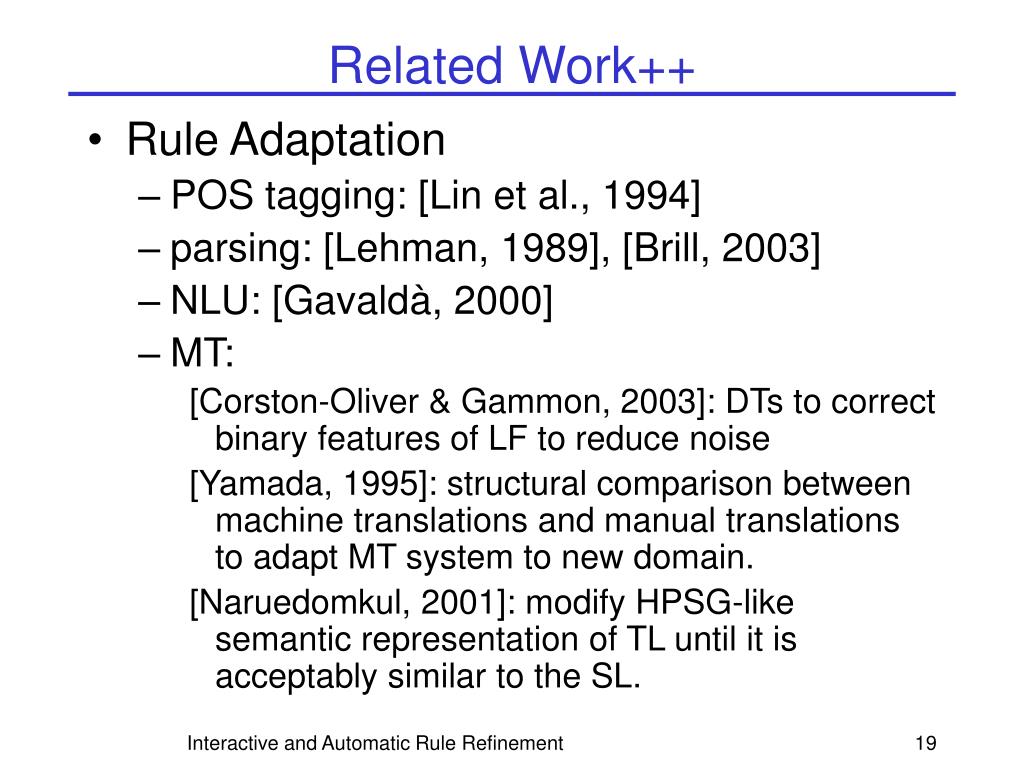 Related Work++

• Rule Adaptation
– POS tagging: [Lin et al., 1994]
– parsing: [Lehman, 1989], [Brill, 2003]
– NLU: [Gavaldà, 2000]
– MT:
[Corston-Oliver & Gammon, 2003]: DTs to correct binary features of LF to reduce noise
[Yamada, 1995]: structural comparison between machine translations and manual translations to adapt MT system to new domain.
[Naruedomkul, 2001]: modify HPSG-like semantic representation of TL until it is acceptably similar to the SL.

Interactive and Automatic Rule Refinement

19